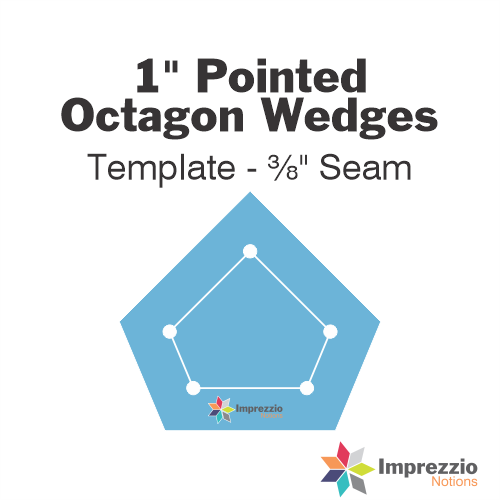 1" Pointed Octagon Wedges
Template - ⅜" Seam

Imprezzio
Notions

Imprezzio
Notions